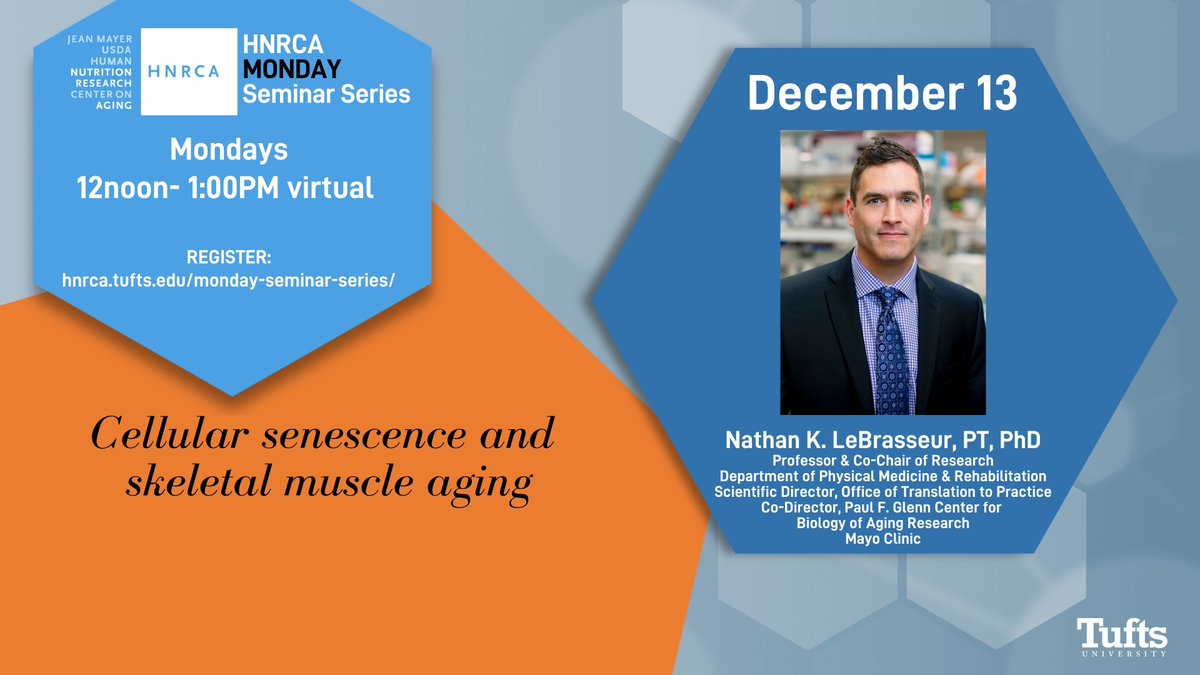 JEAN MAYER USDA HUMAN NUTRITION RESEARCH CENTER ON AGING

HNRCA

HNRCA MONDAY Seminar Series

Mondays
12noon- 1:00PM virtual

REGISTER:
hnrca.tufts.edu/monday-seminar-series/

Cellular senescence and skeletal muscle aging

December 13

Nathan K. LeBrasseur, PT, PhD
Professor & Co-Chair of Research
Department of Physical Medicine & Rehabilitation
Scientific Director, Office of Translation to Practice
Co-Director, Paul F. Glenn Center for Biology of Aging Research
Mayo Clinic

Tufts UNIVERSITY